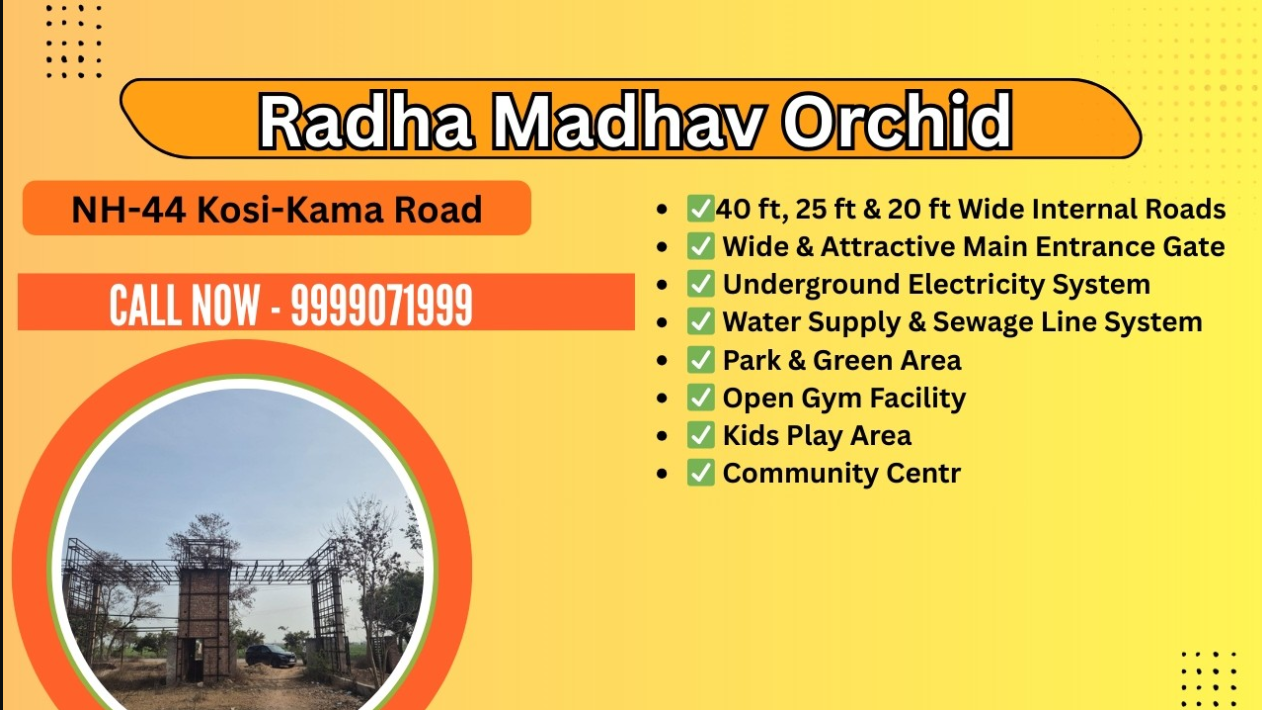 Radha Madhav Orchid

NH-44 Kosi-Kama Road

CALL NOW - 9999071999

- ✅40 ft, 25 ft & 20 ft Wide Internal Roads
- ✅ Wide & Attractive Main Entrance Gate
- ✅ Underground Electricity System
- ✅ Water Supply & Sewage Line System
- ✅ Park & Green Area
- ✅ Open Gym Facility
- ✅ Kids Play Area
- ✅ Community Centr